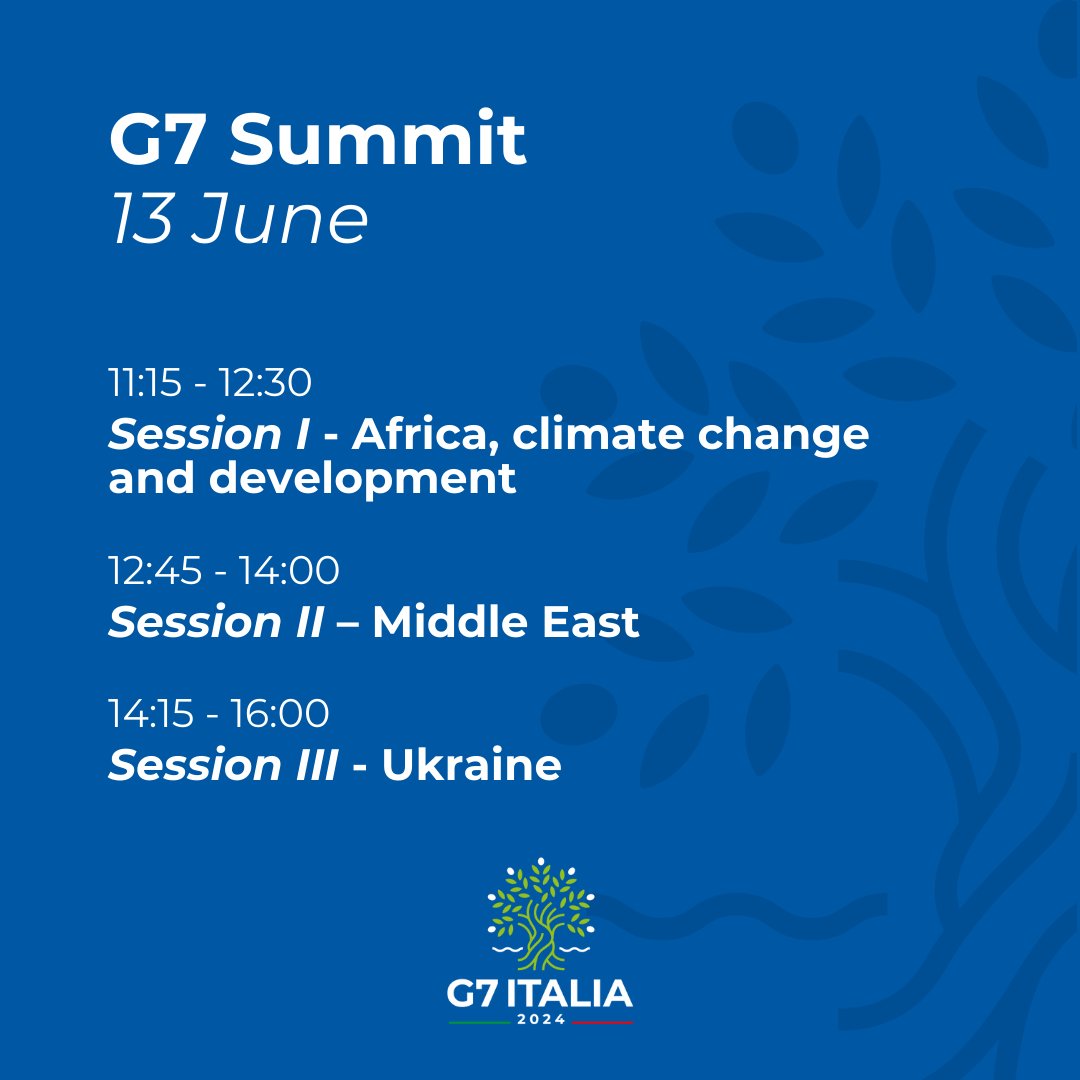 G7 Summit
13 June

11:15 - 12:30
Session I - Africa, climate change and development

12:45 - 14:00
Session II – Middle East

14:15 - 16:00
Session III - Ukraine

G7 ITALIA
2024